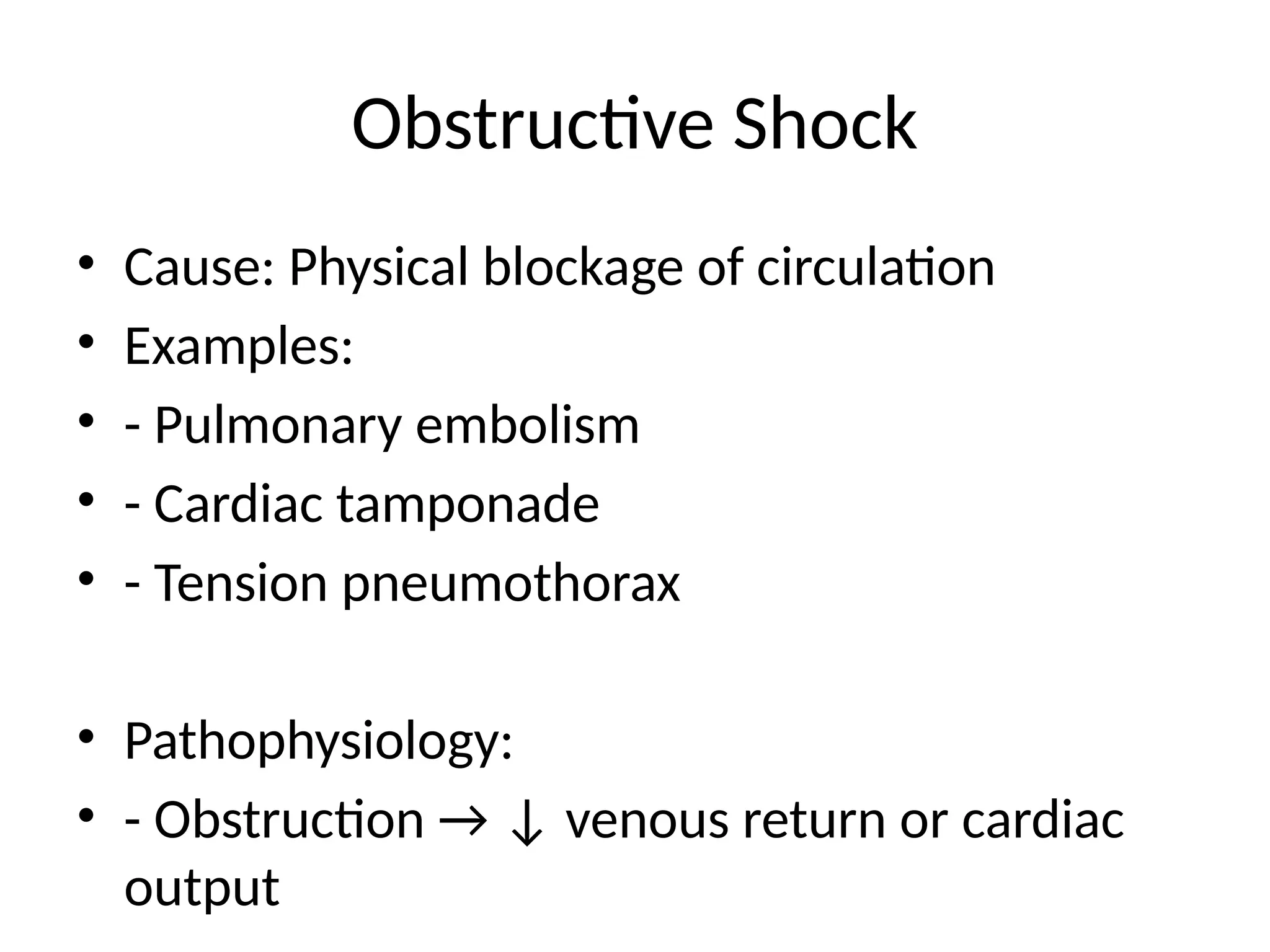 Obstructive Shock

• Cause: Physical blockage of circulation
• Examples:
• - Pulmonary embolism
• - Cardiac tamponade
• - Tension pneumothorax

• Pathophysiology:
• - Obstruction → ↓ venous return or cardiac output